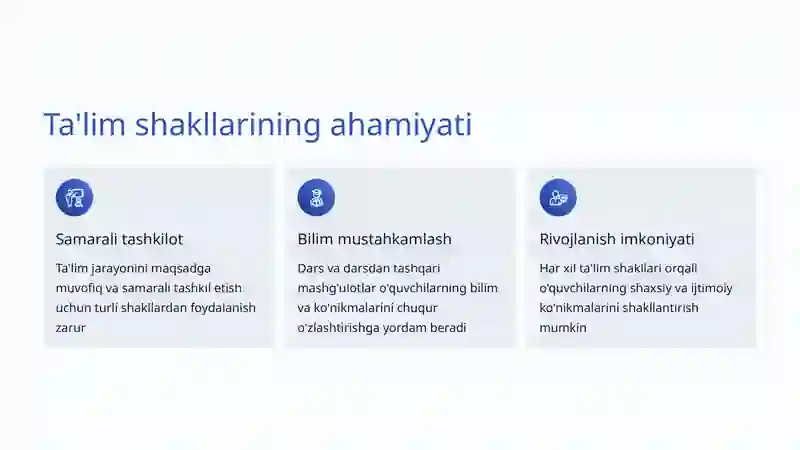 Ta'lim shakllarining ahamiyati

Samarali tashkilot

Ta'lim jarayonini maqsadga muvofiq va samarali tashkil etish uchun turli shakllardan foydalanish zarur

Bilim mustahkamlash

Dars va darsdan tashqari mashg'ulotlar o'quvchilarning bilim va ko'nikmalarini chuqur o'zlashtirishga yordam beradi

Rivojlanish imkoniyati

Har xil ta'lim shakllari orqali o'quvchilarning shaxsiy va ijtimoiy ko'nikmalarini shakllantirish mumkin